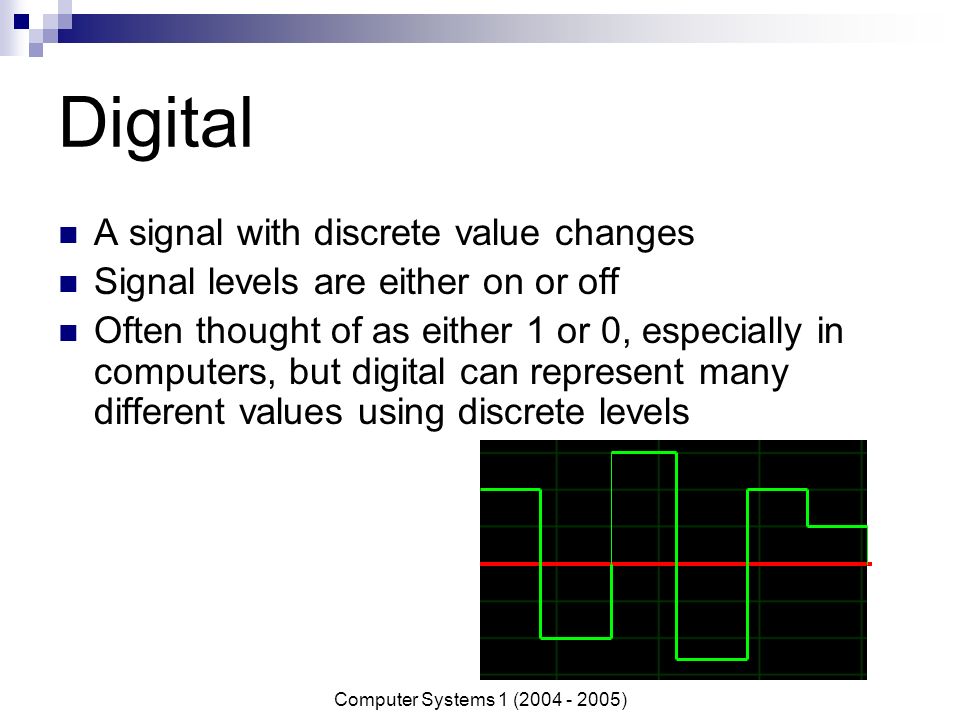 Digital

A signal with discrete value changes

Signal levels are either on or off

Often thought of as either 1 or 0, especially in computers, but digital can represent many different values using discrete levels

Computer Systems 1 (2004 - 2005)